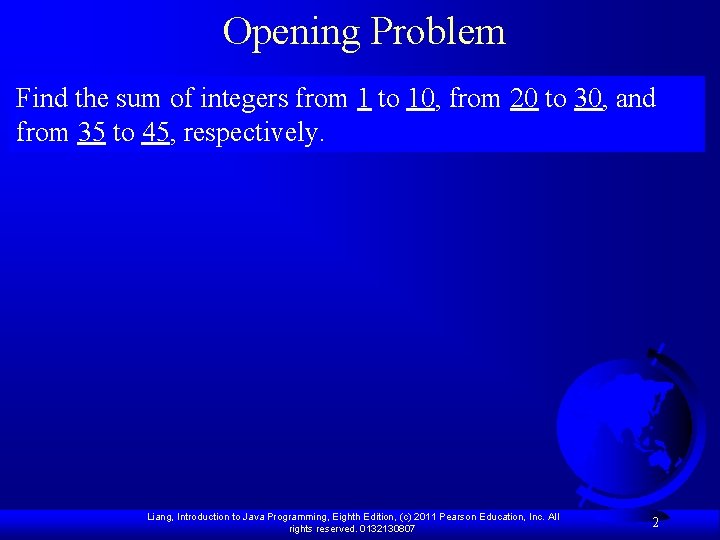 Opening Problem

Find the sum of integers from 1 to 10, from 20 to 30, and from 35 to 45, respectively.

Liang, Introduction to Java Programming, Eighth Edition, (c) 2011 Pearson Education, Inc. All rights reserved. 0132130807

2